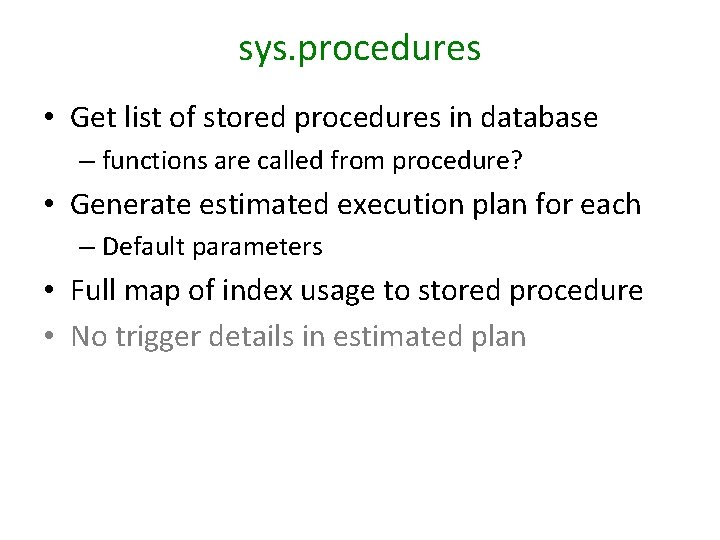 sys.procedures

• Get list of stored procedures in database
– functions are called from procedure?
• Generate estimated execution plan for each
– Default parameters
• Full map of index usage to stored procedure
• No trigger details in estimated plan